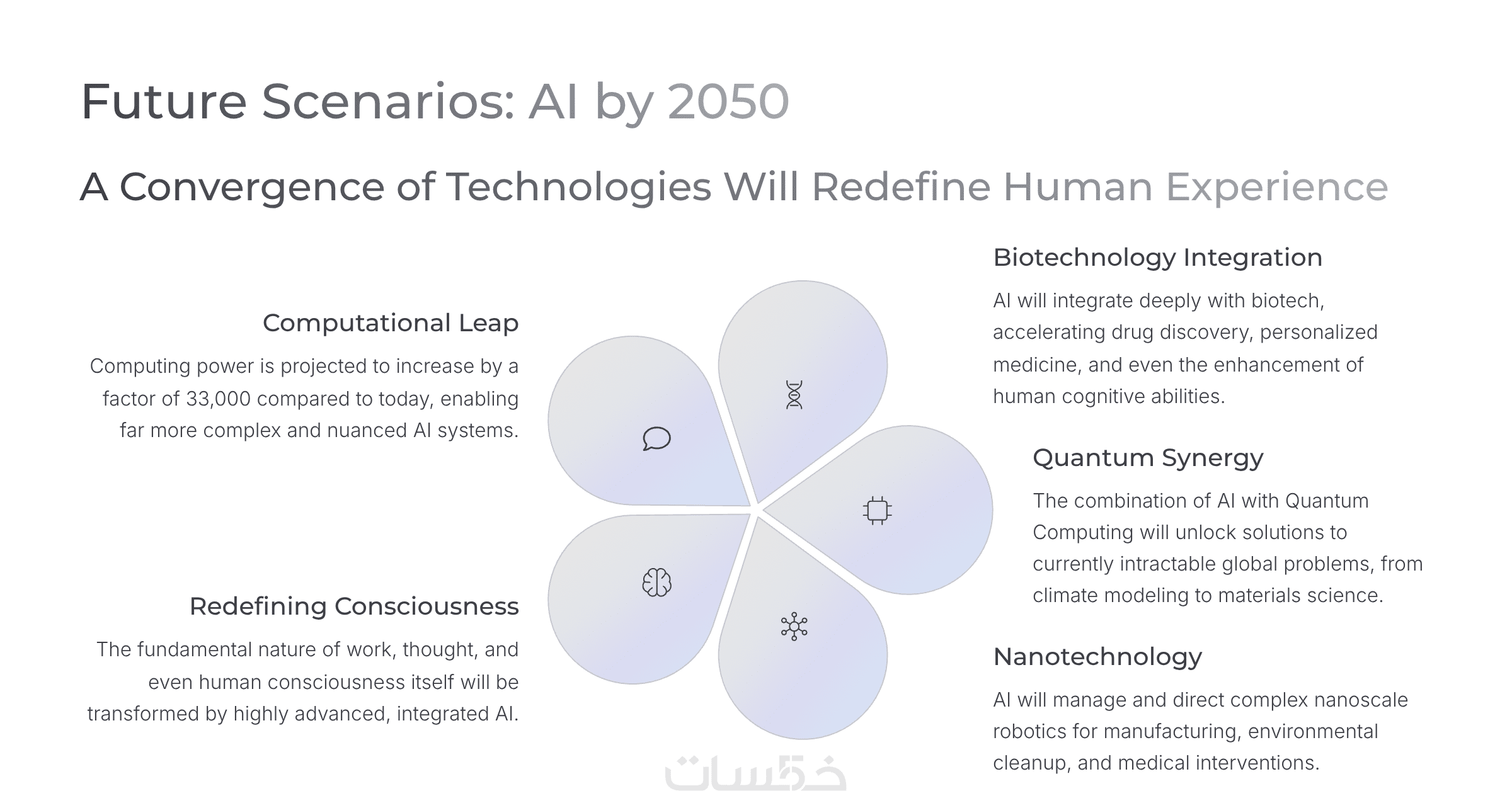 Future Scenarios: AI by 2050

A Convergence of Technologies Will Redefine Human Experience

Computational Leap

Computing power is projected to increase by a factor of 33,000 compared to today, enabling far more complex and nuanced AI systems.

Redefining Consciousness

The fundamental nature of work, thought, and even human consciousness itself will be transformed by highly advanced, integrated AI.

Biotechnology Integration

AI will integrate deeply with biotech, accelerating drug discovery, personalized medicine, and even the enhancement of human cognitive abilities.

Quantum Synergy

The combination of AI with Quantum Computing will unlock solutions to currently intractable global problems, from climate modeling to materials science.

Nanotechnology

AI will manage and direct complex nanoscale robotics for manufacturing, environmental cleanup, and medical interventions.

خمسات